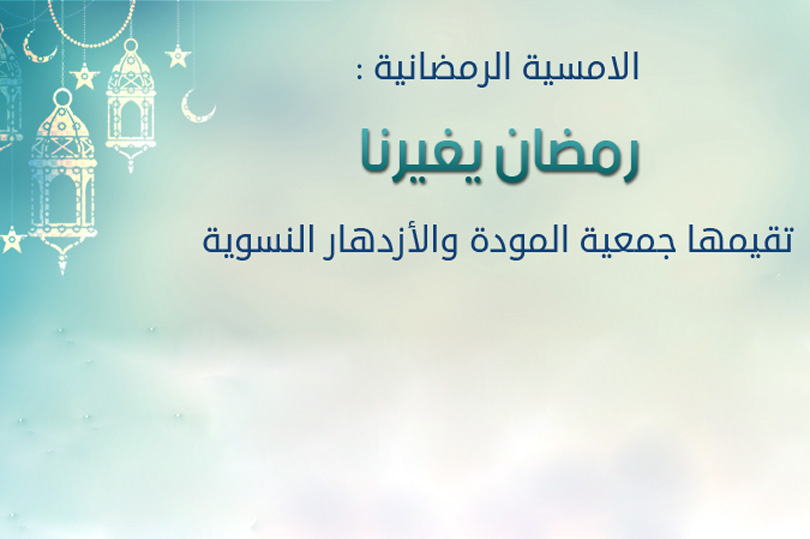 الامسية الرمضانية :

رمضان يغيرنا

تقيمها جمعية المودة والأزدهار النسوية